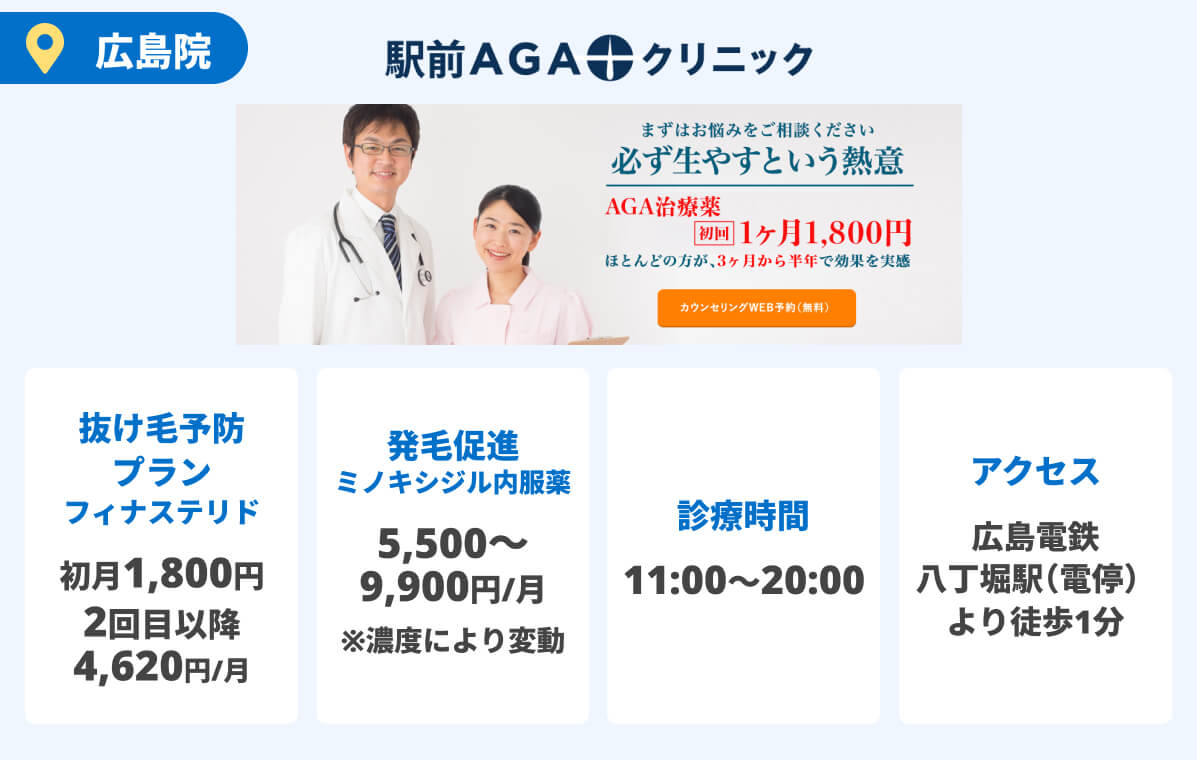 広島院

駅前AGAクリニック

まずはお悩みをご相談ください
必ず生やすという熱意
AGA治療薬
初回 1ヶ月1,800円
ほとんどの方が、3ヶ月から半年で効果を実感
カウンセリングWEB予約（無料）

抜け毛予防プラン
フィナステリド
初月1,800円
2回目以降
4,620円/月

発毛促進
ミノキシジル内服薬
5,500〜9,900円/月
※濃度により変動

診療時間
11:00〜20:00

アクセス
広島電鉄
八丁堀駅（電停）
より徒歩1分